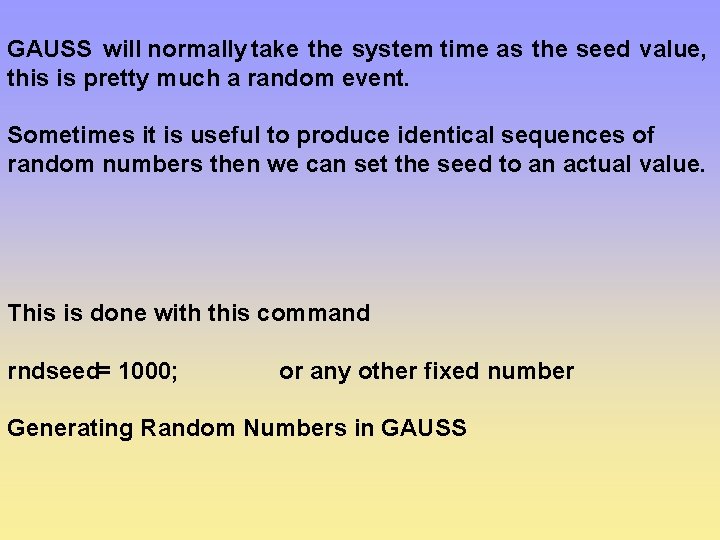 GAUSS will normally take the system time as the seed value, this is pretty much a random event.

Sometimes it is useful to produce identical sequences of random numbers then we can set the seed to an actual value.

This is done with this command

rndseed= 1000; or any other fixed number

Generating Random Numbers in GAUSS